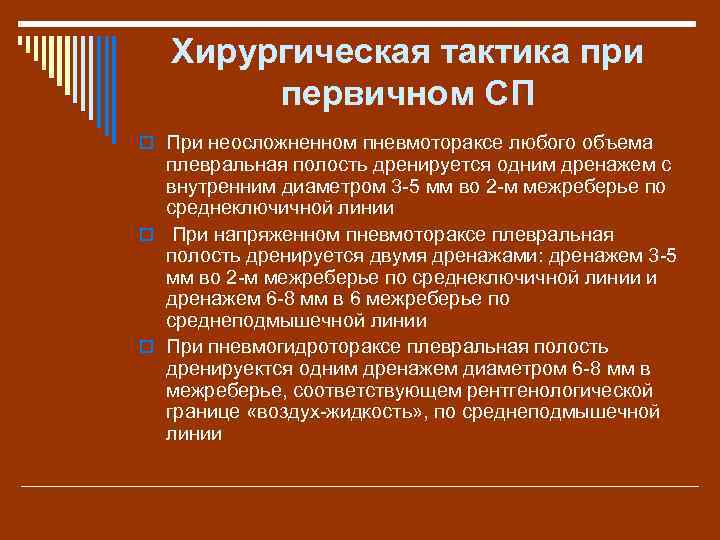 Хирургическая тактика при первичном СП

При неосложненном пневмотораксе любого объема плевральная полость дренируется одним дренажем с внутренним диаметром 3-5 мм во 2-м межреберье по среднеключичной линии

При напряженном пневмотораксе плевральная полость дренируется двумя дренажами: дренажем 3-5 мм во 2-м межреберье по среднеключичной линии и дренажем 6-8 мм в 6 межреберье по среднеподмышечной линии

При пневмогидротораксе плевральная полость дренируектся одним дренажем диаметром 6-8 мм в межреберье, соответствующем рентгенологической границе «воздух-жидкость», по среднеподмышечной линии